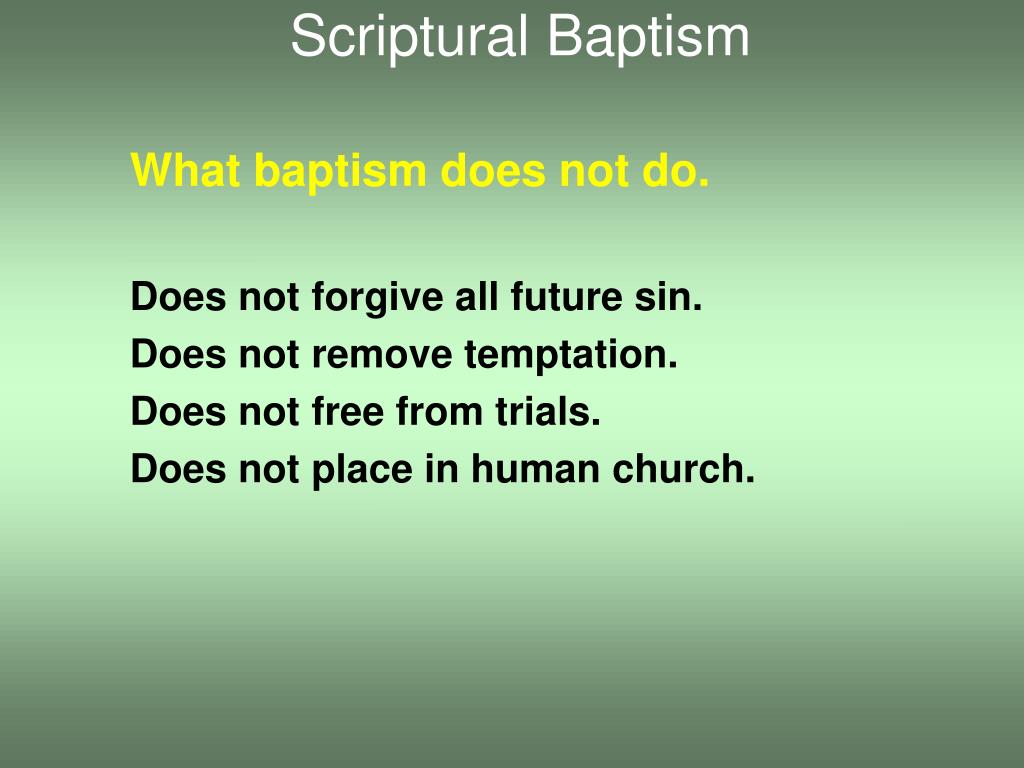 Scriptural Baptism

What baptism does not do.

Does not forgive all future sin.
Does not remove temptation.
Does not free from trials.
Does not place in human church.